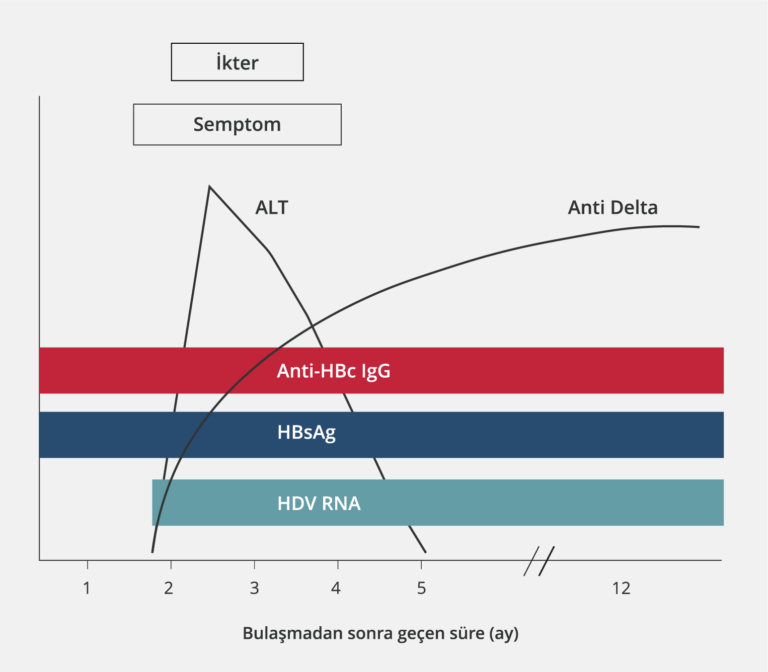 İkter

Semptom

ALT

Anti Delta

Anti-HBc IgG

HBsAg

HDV RNA

1
2
3
4
5
12

Bulaşmadan sonra geçen süre (ay)